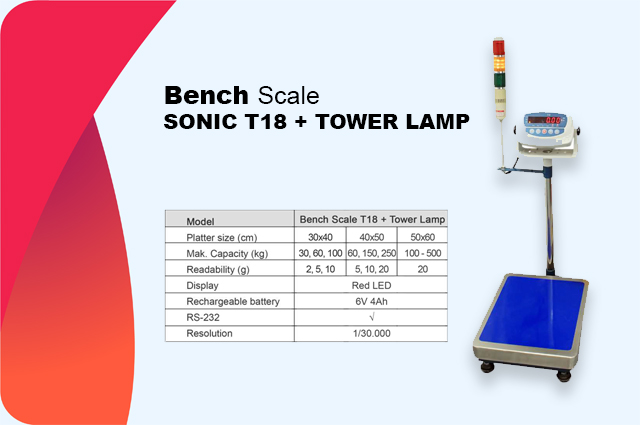 Bench Scale
SONIC T18 + TOWER LAMP

| Model | Bench Scale T18 + Tower Lamp | | |
|---|---|---|---|
| Platter size (cm) | 30x40 | 40x50 | 50x60 |
| Mak. Capacity (kg) | 30, 60, 100 | 60, 150, 250 | 100 - 500 |
| Readability (g) | 2, 5, 10 | 5, 10, 20 | 20 |
| Display | Red LED | | |
| Rechargeable battery | 6V 4Ah | | |
| RS-232 | √ | | |
| Resolution | 1/30.000 | | |

0.00